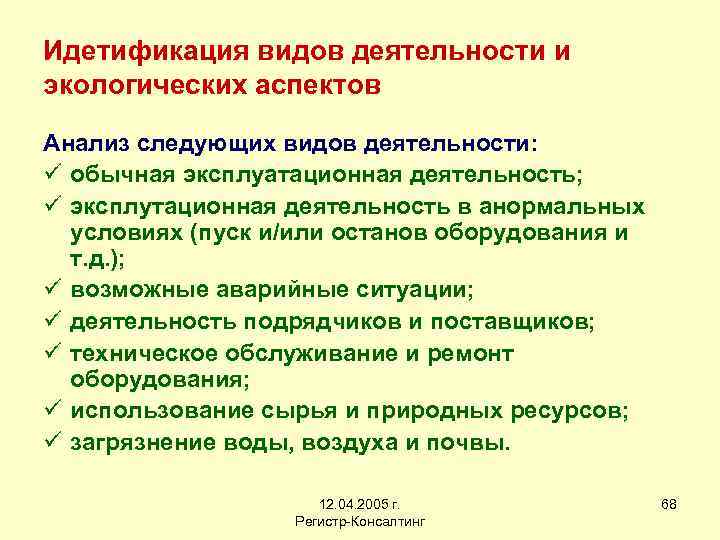 Идетификация видов деятельности и экологических аспектов

Анализ следующих видов деятельности:
✓ обычная эксплуатационная деятельность;
✓ эксплутационная деятельность в анормальных условиях (пуск и/или останов оборудования и т.д.);
✓ возможные аварийные ситуации;
✓ деятельность подрядчиков и поставщиков;
✓ техническое обслуживание и ремонт оборудования;
✓ использование сырья и природных ресурсов;
✓ загрязнение воды, воздуха и почвы.

12.04.2005 г.
Регистр-Консалтинг

68